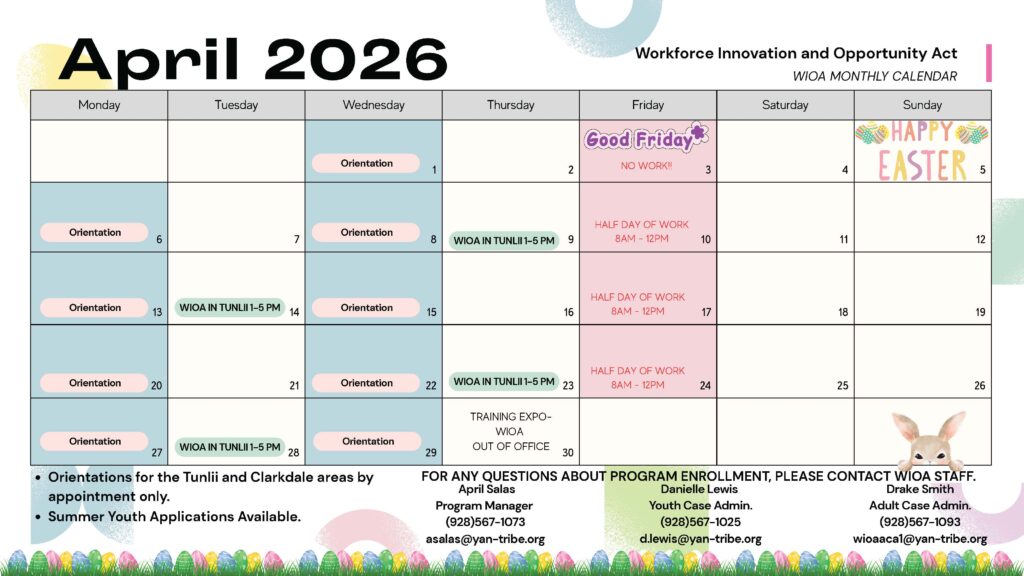 April 2026

Workforce Innovation and Opportunity Act
WIOA MONTHLY CALENDAR

| Monday | Tuesday | Wednesday | Thursday | Friday | Saturday | Sunday |
|---|---|---|---|---|---|---|
| | | Orientation 1 | 2 | Good Friday NO WORK!! 3 | 4 | HAPPY EASTER 5 |
| Orientation 6 | 7 | Orientation 8 | WIOA IN TUNLII 1-5 PM 9 | HALF DAY OF WORK 8AM - 12PM 10 | 11 | 12 |
| Orientation 13 | WIOA IN TUNLII 1-5 PM 14 | Orientation 15 | 16 | HALF DAY OF WORK 8AM - 12PM 17 | 18 | 19 |
| Orientation 20 | 21 | Orientation 22 | WIOA IN TUNLII 1-5 PM 23 | HALF DAY OF WORK 8AM - 12PM 24 | 25 | 26 |
| Orientation 27 | WIOA IN TUNLII 1-5 PM 28 | Orientation 29 | TRAINING EXPO- WIOA OUT OF OFFICE 30 | | | |

• Orientations for the Tunlii and Clarkdale areas by appointment only.
• Summer Youth Applications Available.

FOR ANY QUESTIONS ABOUT PROGRAM ENROLLMENT, PLEASE CONTACT WIOA STAFF.

April Salas
Program Manager
(928)567-1073
asalas@yan-tribe.org

Danielle Lewis
Youth Case Admin.
(928)567-1025
d.lewis@yan-tribe.org

Drake Smith
Adult Case Admin.
(928)567-1093
wioaaca1@yan-tribe.org